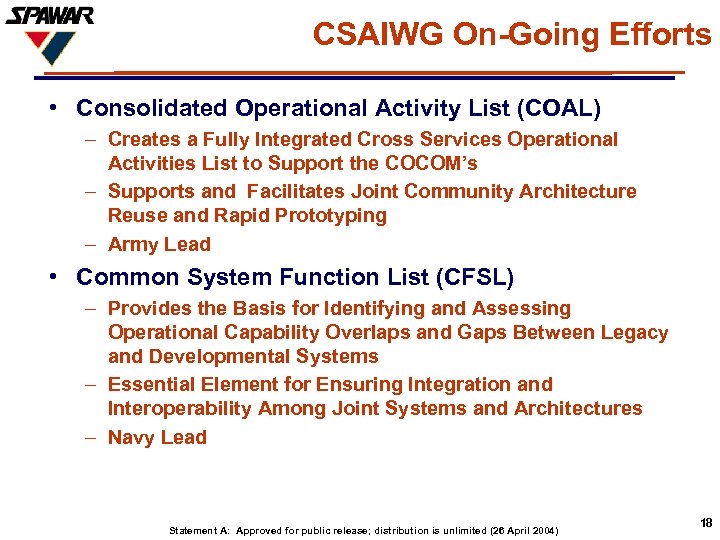 SPAWAR

CSAIWG On-Going Efforts

• Consolidated Operational Activity List (COAL)
– Creates a Fully Integrated Cross Services Operational Activities List to Support the COCOM's
– Supports and Facilitates Joint Community Architecture Reuse and Rapid Prototyping
– Army Lead

• Common System Function List (CFSL)
– Provides the Basis for Identifying and Assessing Operational Capability Overlaps and Gaps Between Legacy and Developmental Systems
– Essential Element for Ensuring Integration and Interoperability Among Joint Systems and Architectures
– Navy Lead

Statement A: Approved for public release; distribution is unlimited (26 April 2004)

18